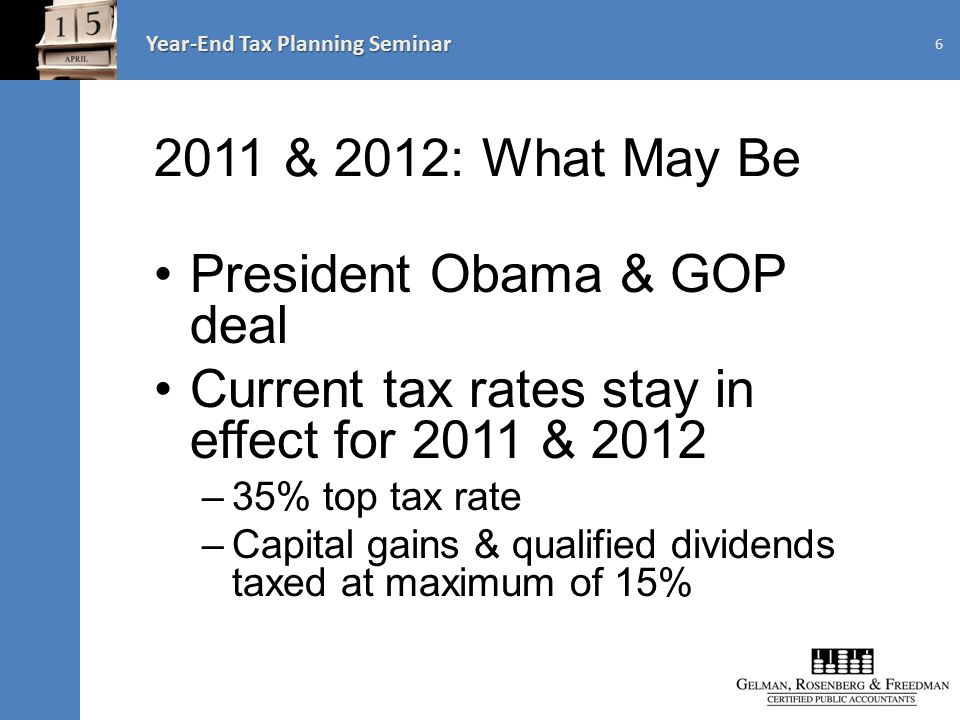 15
APRIL

Year-End Tax Planning Seminar

6

2011 & 2012: What May Be

• President Obama & GOP deal
• Current tax rates stay in effect for 2011 & 2012
– 35% top tax rate
– Capital gains & qualified dividends taxed at maximum of 15%

GELMAN, ROSENBERG & FREEDMAN
CERTIFIED PUBLIC ACCOUNTANTS